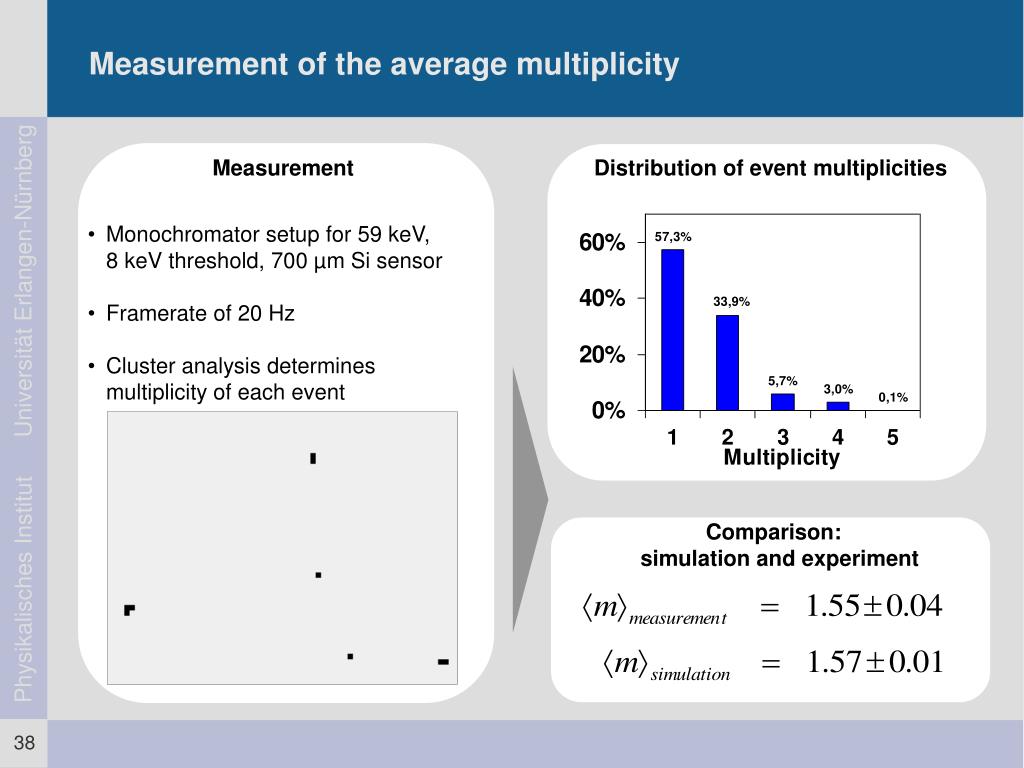 Measurement of the average multiplicity

Physikalisches Institut Universität Erlangen-Nürnberg

Measurement

• Monochromator setup for 59 keV, 8 keV threshold, 700 µm Si sensor

• Framerate of 20 Hz

• Cluster analysis determines multiplicity of each event

Distribution of event multiplicities

60%
40%
20%
0%

57,3%
33,9%
5,7%
3,0%
0,1%

1 2 3 4 5
Multiplicity

Comparison: simulation and experiment

$\langle m \rangle_{measurement} = 1.55 \pm 0.04$

$\langle m \rangle_{simulation} = 1.57 \pm 0.01$

38